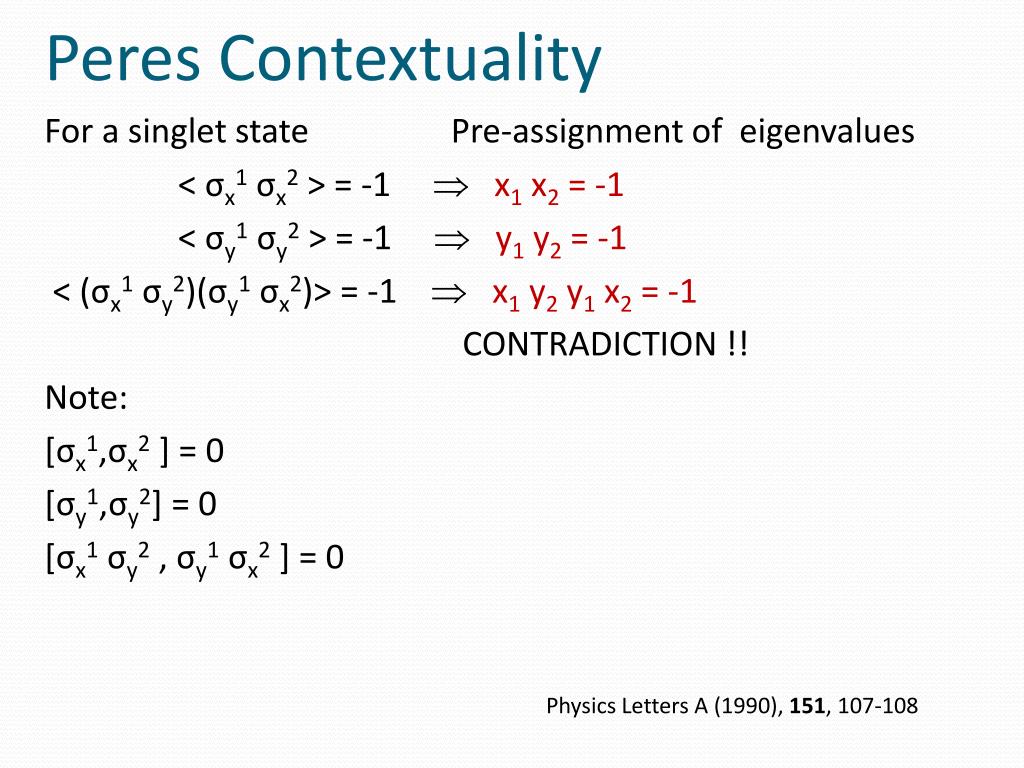 Peres Contextuality

For a singlet state Pre-assignment of eigenvalues

$< \sigma_x^1 \sigma_x^2 > = -1 \Rightarrow x_1 x_2 = -1$

$< \sigma_y^1 \sigma_y^2 > = -1 \Rightarrow y_1 y_2 = -1$

$< (\sigma_x^1 \sigma_y^2)(\sigma_y^1 \sigma_x^2)> = -1 \Rightarrow x_1 y_2 y_1 x_2 = -1$

CONTRADICTION !!

Note:

$[\sigma_x^1,\sigma_x^2 ] = 0$

$[\sigma_y^1,\sigma_y^2] = 0$

$[\sigma_x^1 \sigma_y^2 , \sigma_y^1 \sigma_x^2 ] = 0$

Physics Letters A (1990), **151**, 107-108